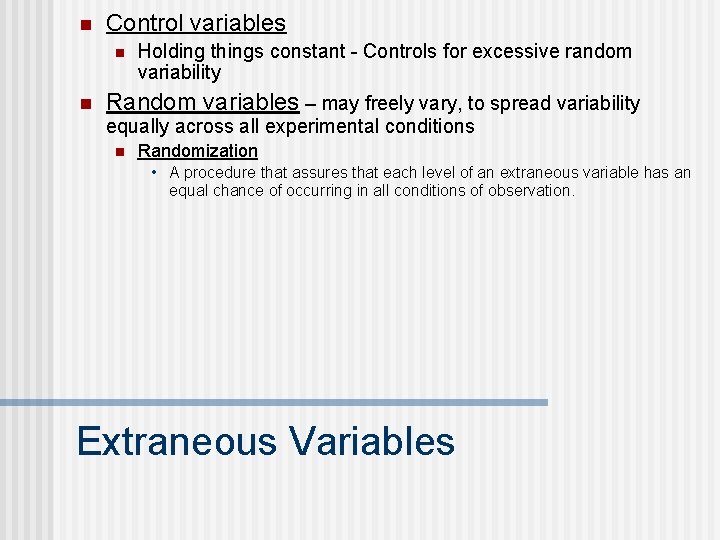 Control variables

Holding things constant - Controls for excessive random variability

Random variables – may freely vary, to spread variability equally across all experimental conditions

Randomization

• A procedure that assures that each level of an extraneous variable has an equal chance of occurring in all conditions of observation.

Extraneous Variables